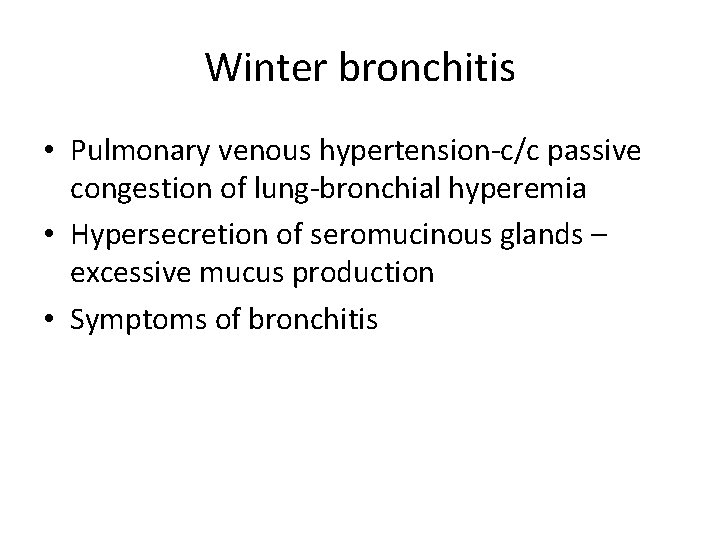 Winter bronchitis

• Pulmonary venous hypertension-c/c passive congestion of lung-bronchial hyperemia
• Hypersecretion of seromucinous glands – excessive mucus production
• Symptoms of bronchitis